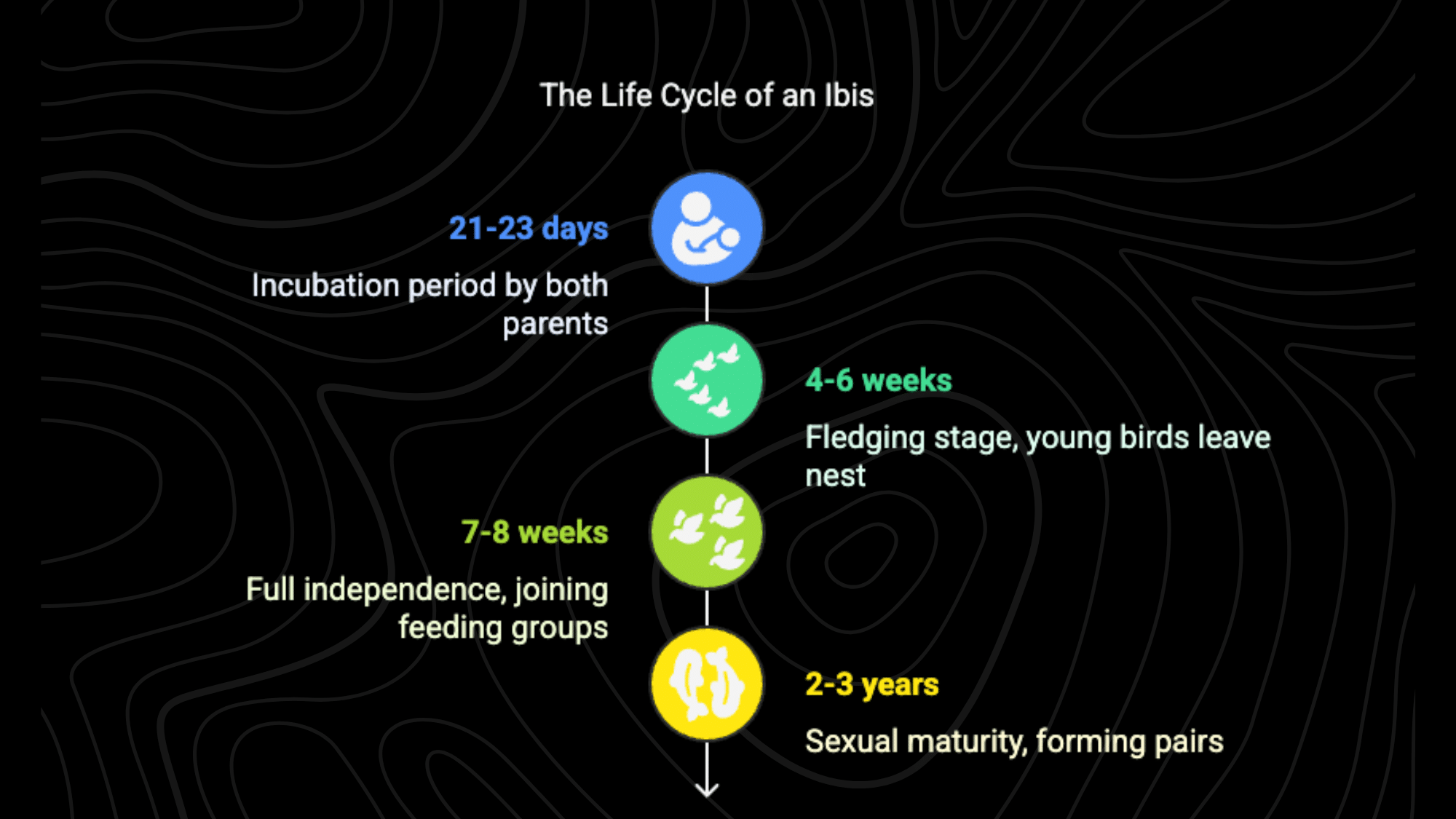 The Life Cycle of an Ibis

21-23 days

Incubation period by both parents

4-6 weeks

Fledging stage, young birds leave nest

7-8 weeks

Full independence, joining feeding groups

2-3 years

Sexual maturity, forming pairs